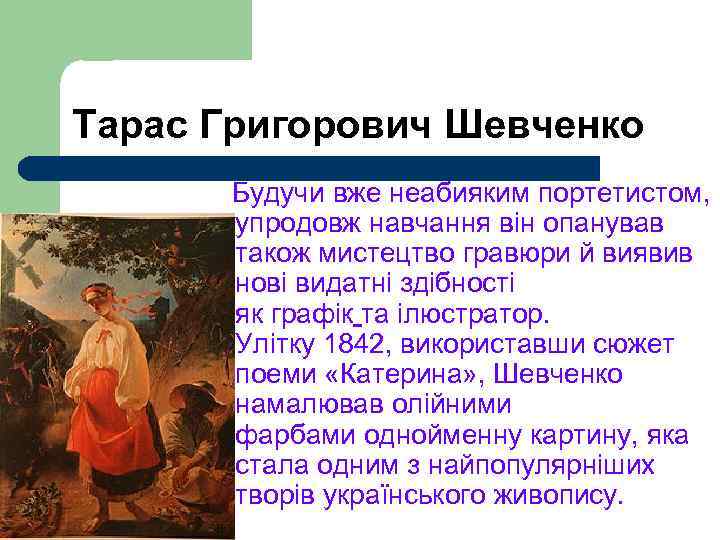 Тарас Григорович Шевченко

Будучи вже неабияким портетистом, упродовж навчання він опанував також мистецтво гравюри й виявив нові видатні здібності як графік та ілюстратор. Улітку 1842, використавши сюжет поеми «Катерина», Шевченко намалював олійними фарбами однойменну картину, яка стала одним з найпопулярніших творів українського живопису.